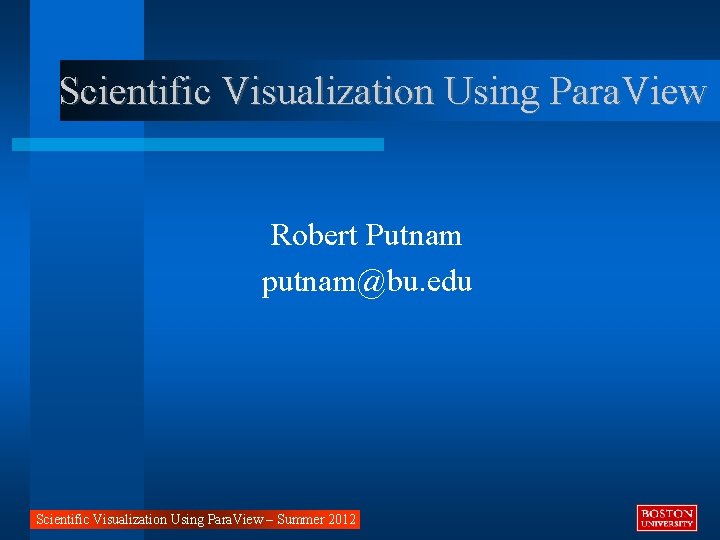 Scientific Visualization Using ParaView

Robert Putnam
putnam@bu.edu

Scientific Visualization Using ParaView – Summer 2012

BOSTON UNIVERSITY